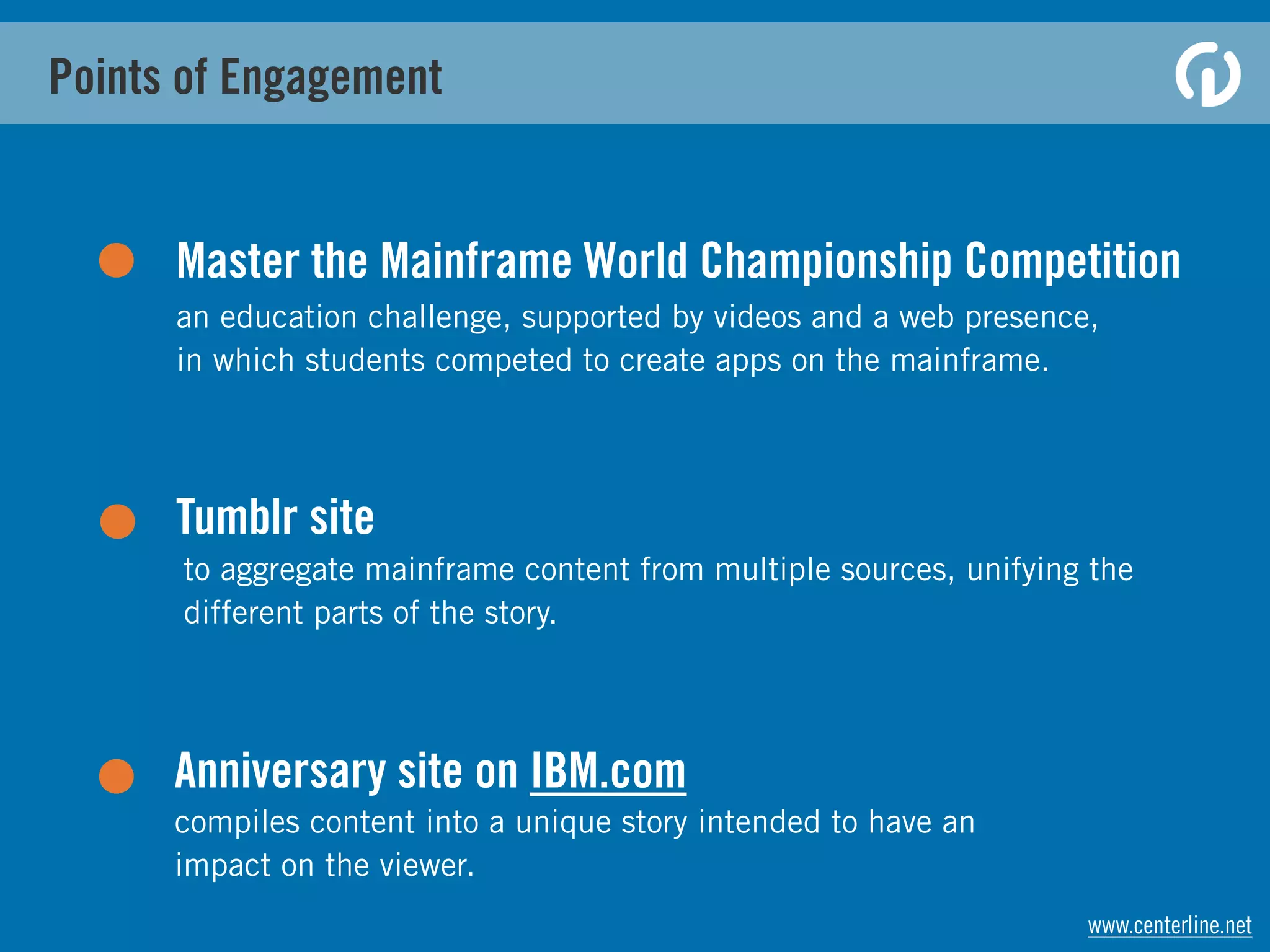 Points of Engagement

Master the Mainframe World Championship Competition
an education challenge, supported by videos and a web presence, in which students competed to create apps on the mainframe.

Tumblr site
to aggregate mainframe content from multiple sources, unifying the different parts of the story.

Anniversary site on IBM.com
compiles content into a unique story intended to have an impact on the viewer.

www.centerline.net